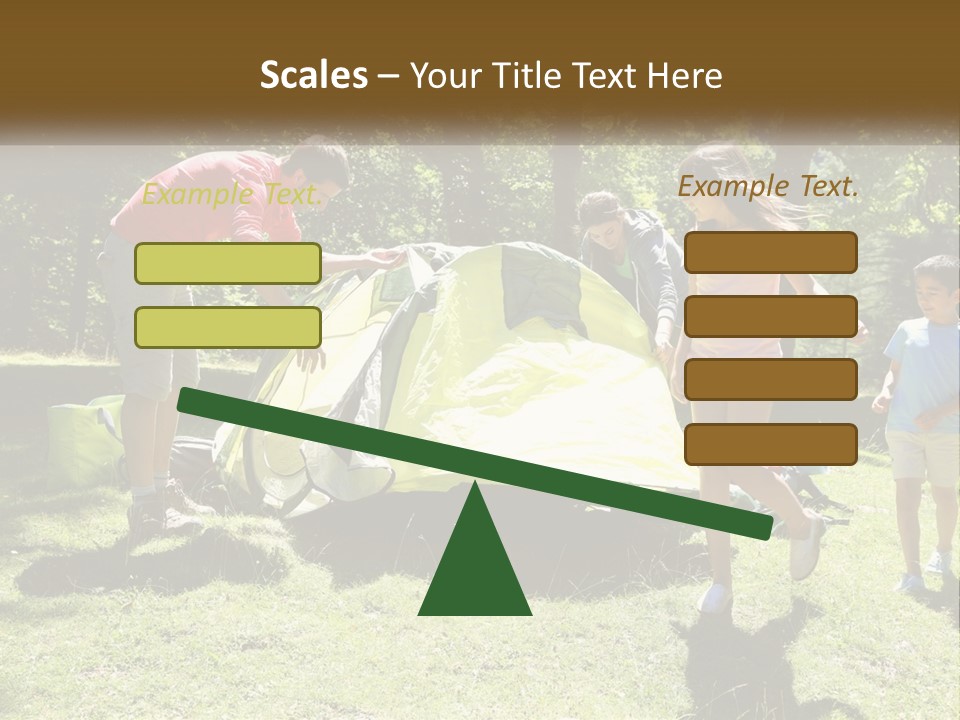 Scales – Your Title Text Here

Example Text.

Example Text.